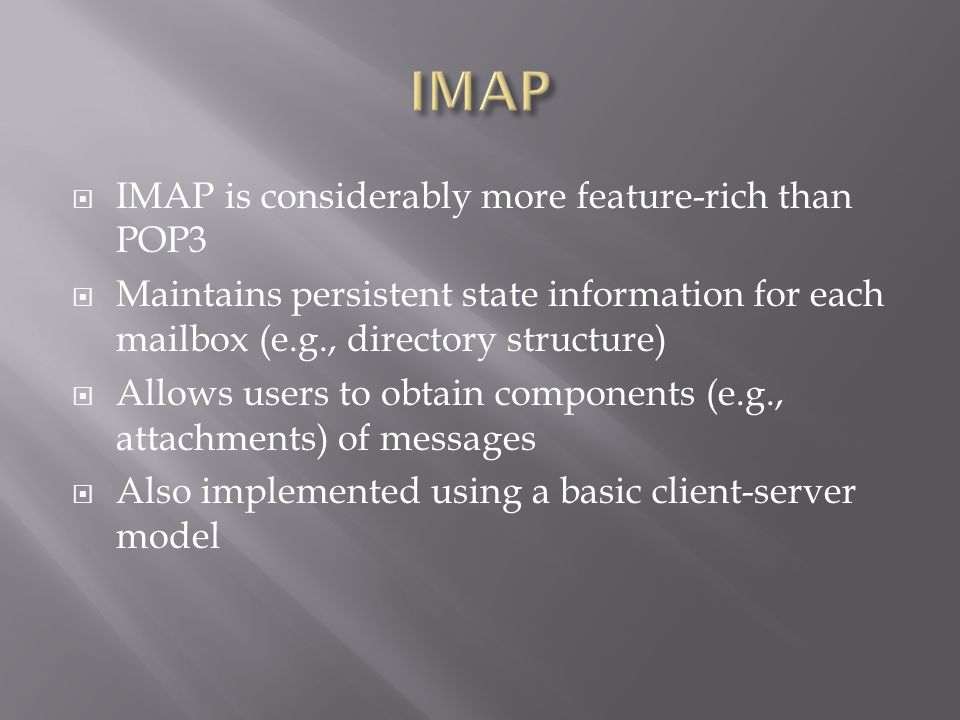 IMAP

IMAP is considerably more feature-rich than POP3

Maintains persistent state information for each mailbox (e.g., directory structure)

Allows users to obtain components (e.g., attachments) of messages

Also implemented using a basic client-server model